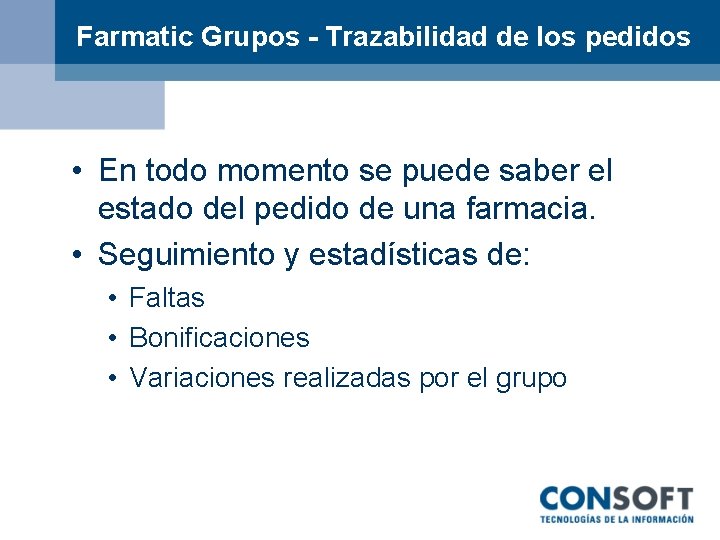 Farmatic Grupos - Trazabilidad de los pedidos

• En todo momento se puede saber el estado del pedido de una farmacia.
• Seguimiento y estadísticas de:
  • Faltas
  • Bonificaciones
  • Variaciones realizadas por el grupo

CONSOFT
TECNOLOGÍAS DE LA INFORMACIÓN